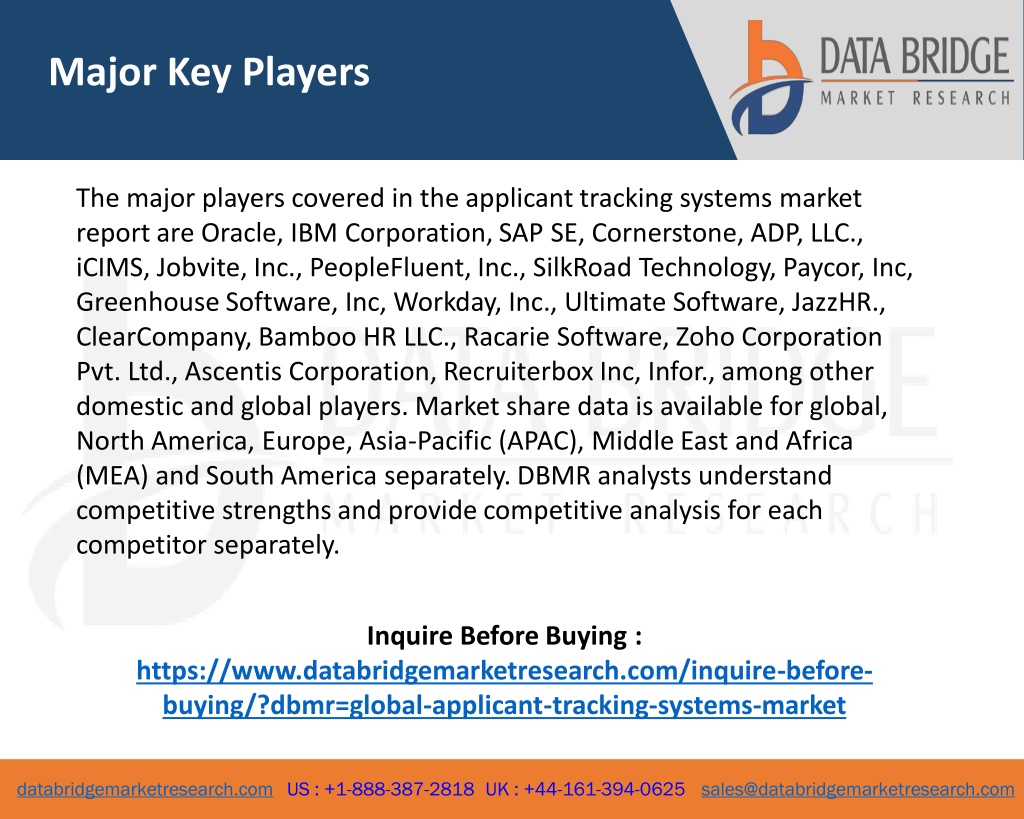 Major Key Players

DATA BRIDGE
MARKET RESEARCH

The major players covered in the applicant tracking systems market report are Oracle, IBM Corporation, SAP SE, Cornerstone, ADP, LLC., iCIMS, Jobvite, Inc., PeopleFluent, Inc., SilkRoad Technology, Paycor, Inc, Greenhouse Software, Inc, Workday, Inc., Ultimate Software, JazzHR., ClearCompany, Bamboo HR LLC., Racarie Software, Zoho Corporation Pvt. Ltd., Ascentis Corporation, Recruiterbox Inc, Infor., among other domestic and global players. Market share data is available for global, North America, Europe, Asia-Pacific (APAC), Middle East and Africa (MEA) and South America separately. DBMR analysts understand competitive strengths and provide competitive analysis for each competitor separately.

Inquire Before Buying :
https://www.databridgemarketresearch.com/inquire-before-buying/?dbmr=global-applicant-tracking-systems-market

databridgemarketresearch.com US : +1-888-387-2818 UK : +44-161-394-0625 sales@databridgemarketresearch.com